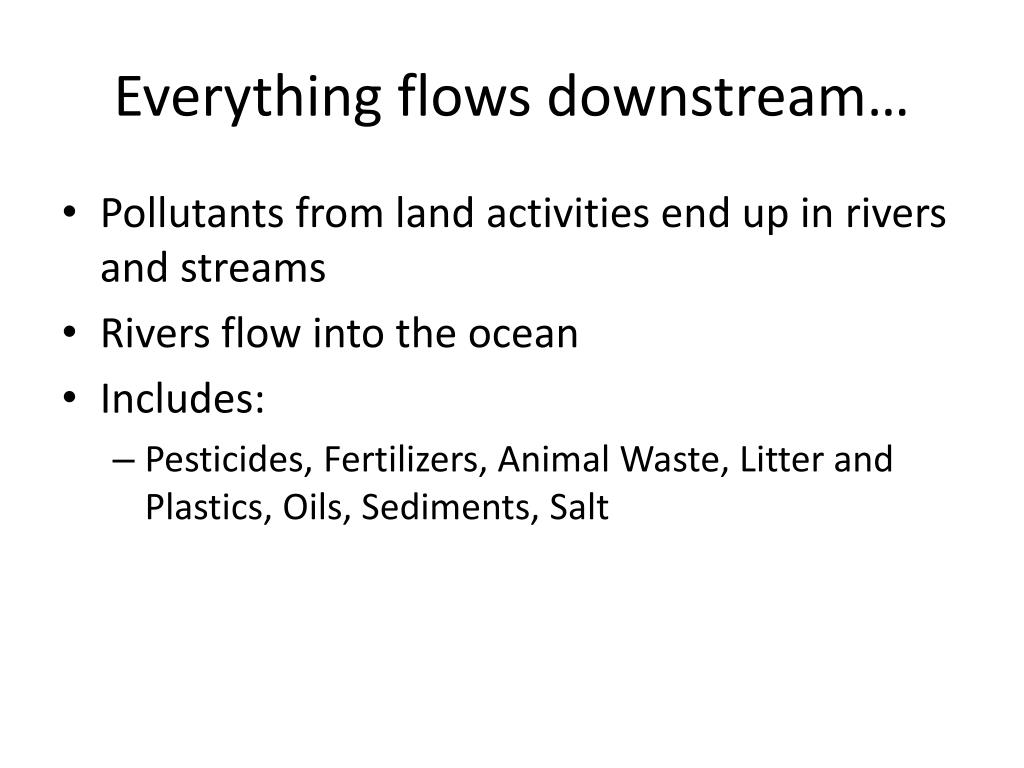 Everything flows downstream…

• Pollutants from land activities end up in rivers and streams
• Rivers flow into the ocean
• Includes:
– Pesticides, Fertilizers, Animal Waste, Litter and Plastics, Oils, Sediments, Salt